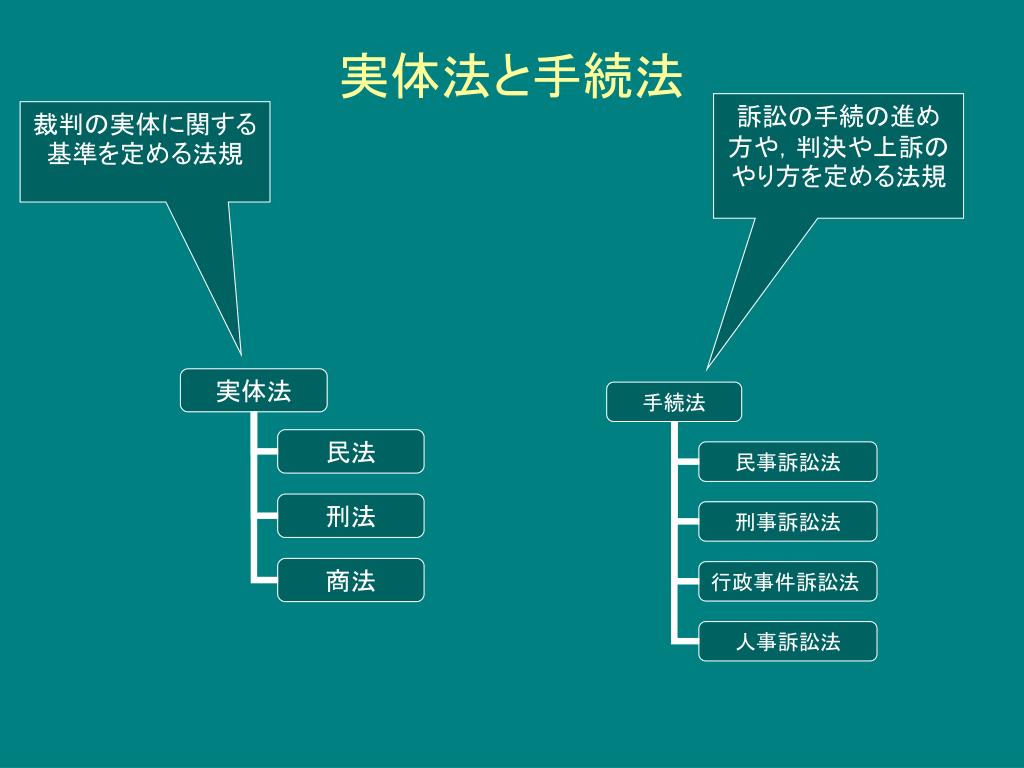 実体法と手続法

裁判の実体に関する基準を定める法規

訴訟の手続の進め方や，判決や上訴のやり方を定める法規

実体法

民法

刑法

商法

手続法

民事訴訟法

刑事訴訟法

行政事件訴訟法

人事訴訟法